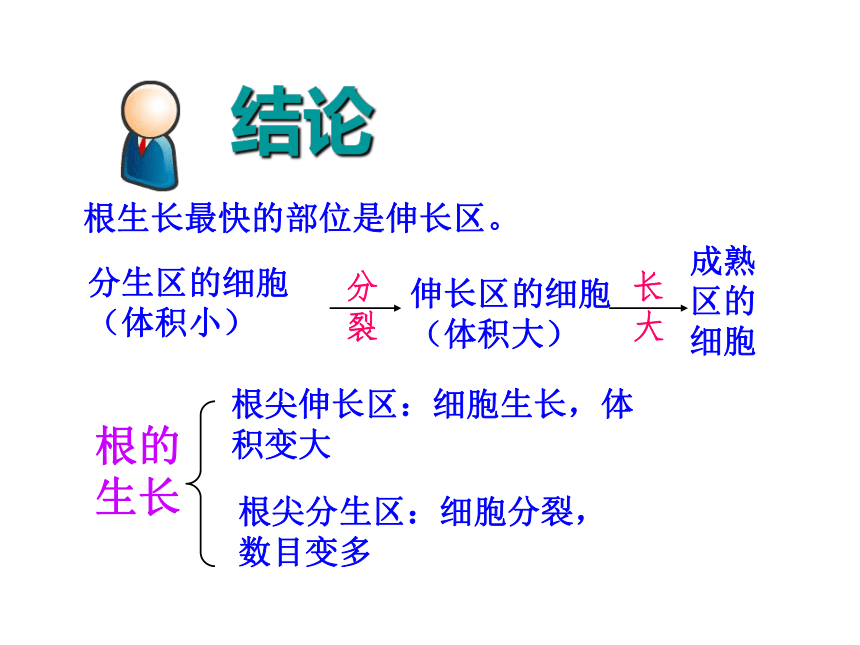 结论

根生长最快的部位是伸长区。

分生区的细胞（体积小）

分裂

伸长区的细胞（体积大）

长大

成熟区的细胞

根的生长

根尖伸长区：细胞生长，体积变大

根尖分生区：细胞分裂，数目变多